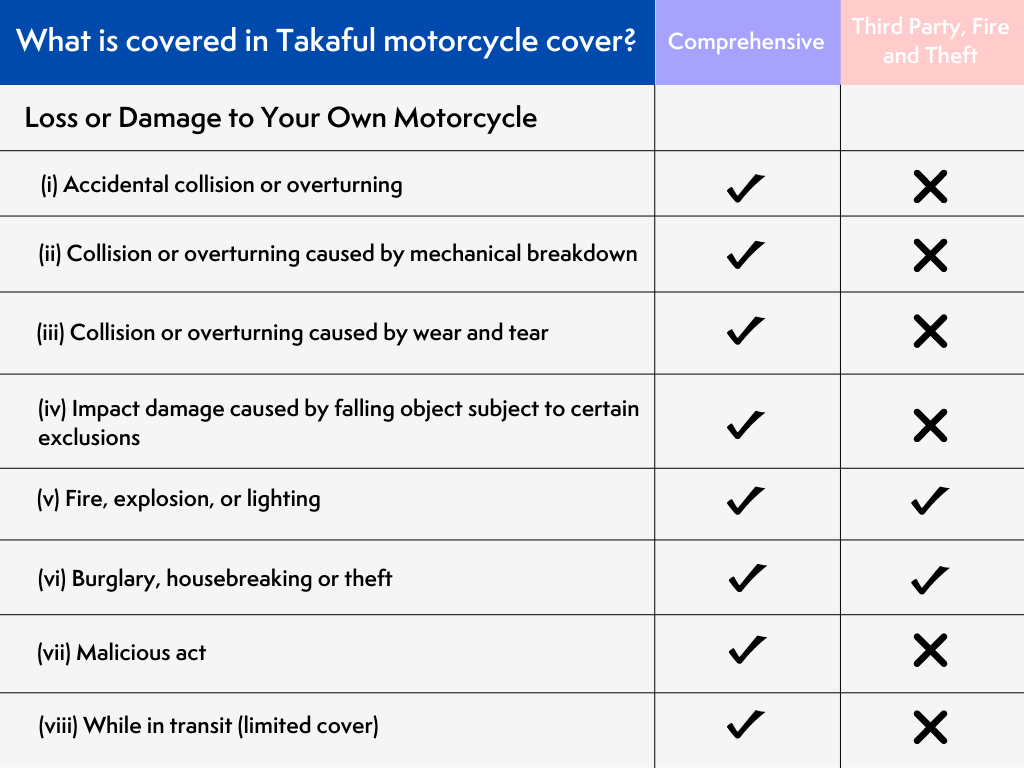 | What is covered in Takaful motorcycle cover? | Comprehensive | Third Party, Fire and Theft |
|---|---|---|
| Loss or Damage to Your Own Motorcycle | | |
| (i) Accidental collision or overturning | ✓ | ✗ |
| (ii) Collision or overturning caused by mechanical breakdown | ✓ | ✗ |
| (iii) Collision or overturning caused by wear and tear | ✓ | ✗ |
| (iv) Impact damage caused by falling object subject to certain exclusions | ✓ | ✗ |
| (v) Fire, explosion, or lighting | ✓ | ✓ |
| (vi) Burglary, housebreaking or theft | ✓ | ✓ |
| (vii) Malicious act | ✓ | ✗ |
| (viii) While in transit (limited cover) | ✓ | ✗ |